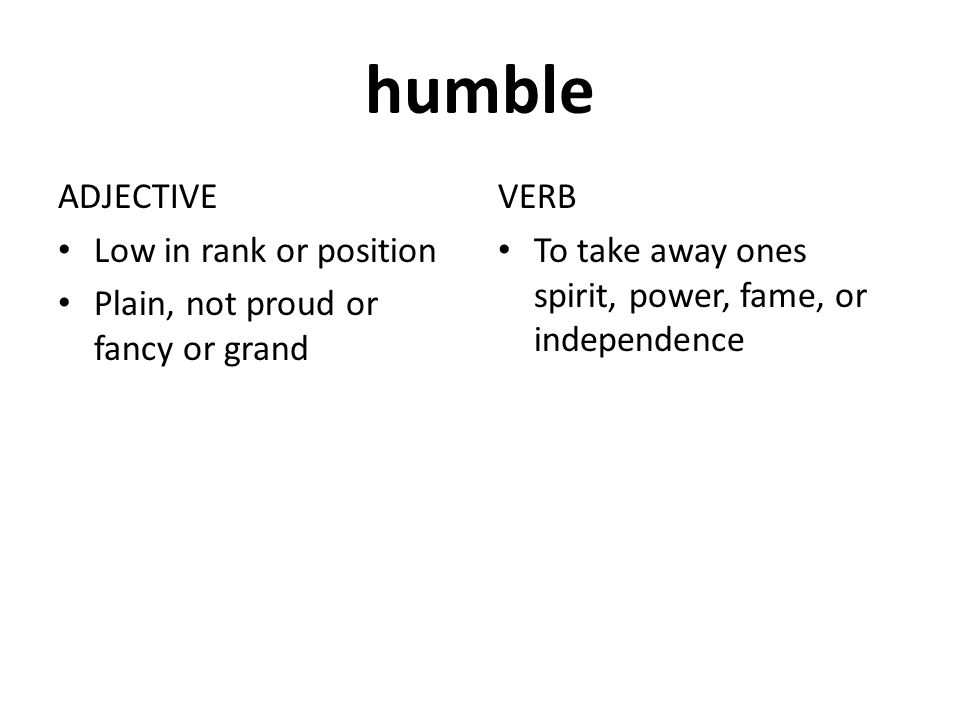 humble

ADJECTIVE

• Low in rank or position
• Plain, not proud or fancy or grand

VERB

• To take away ones spirit, power, fame, or independence